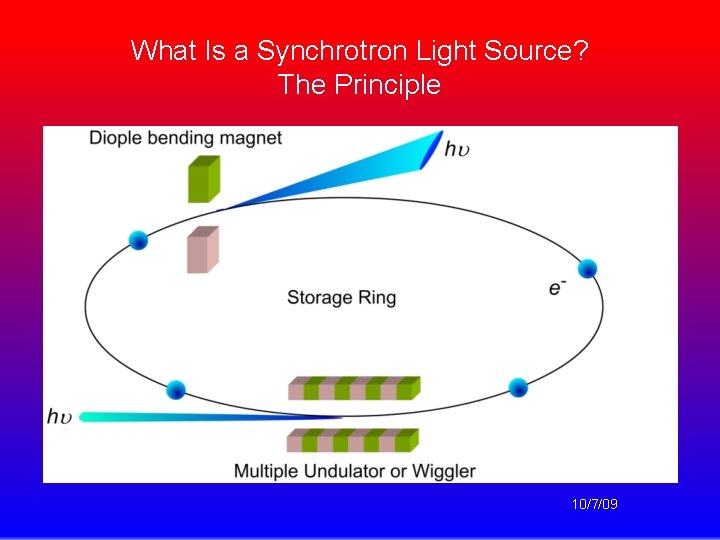 What Is a Synchrotron Light Source?
The Principle

Diople bending magnet

$h\upsilon$

Storage Ring

$e^-$

$h\upsilon$

Multiple Undulator or Wiggler

10/7/09